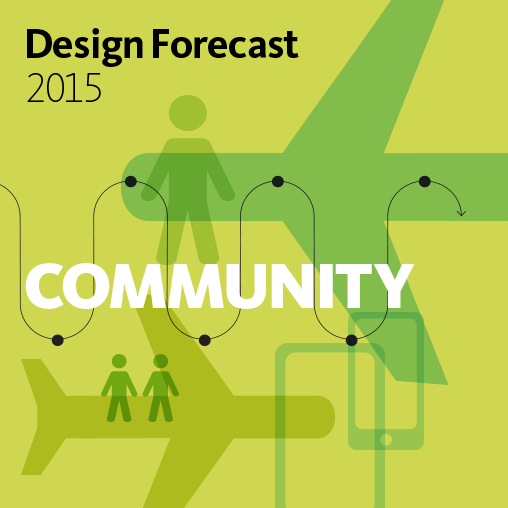 Design Forecast
2015

COMMUNITY